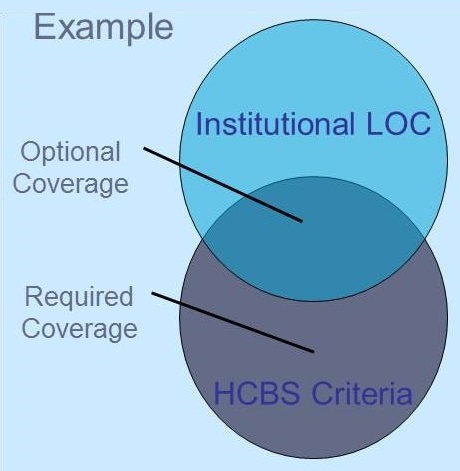 Example

Institutional LOC

Optional Coverage

Required Coverage

HCBS Criteria